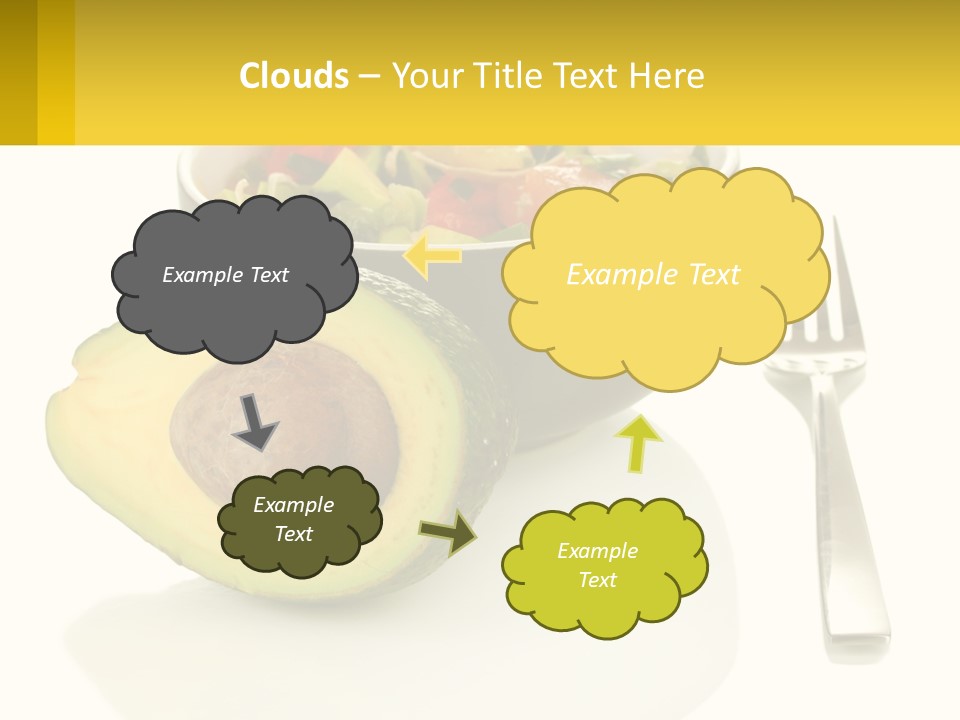 Clouds – Your Title Text Here

Example Text

Example Text

Example Text

Example Text